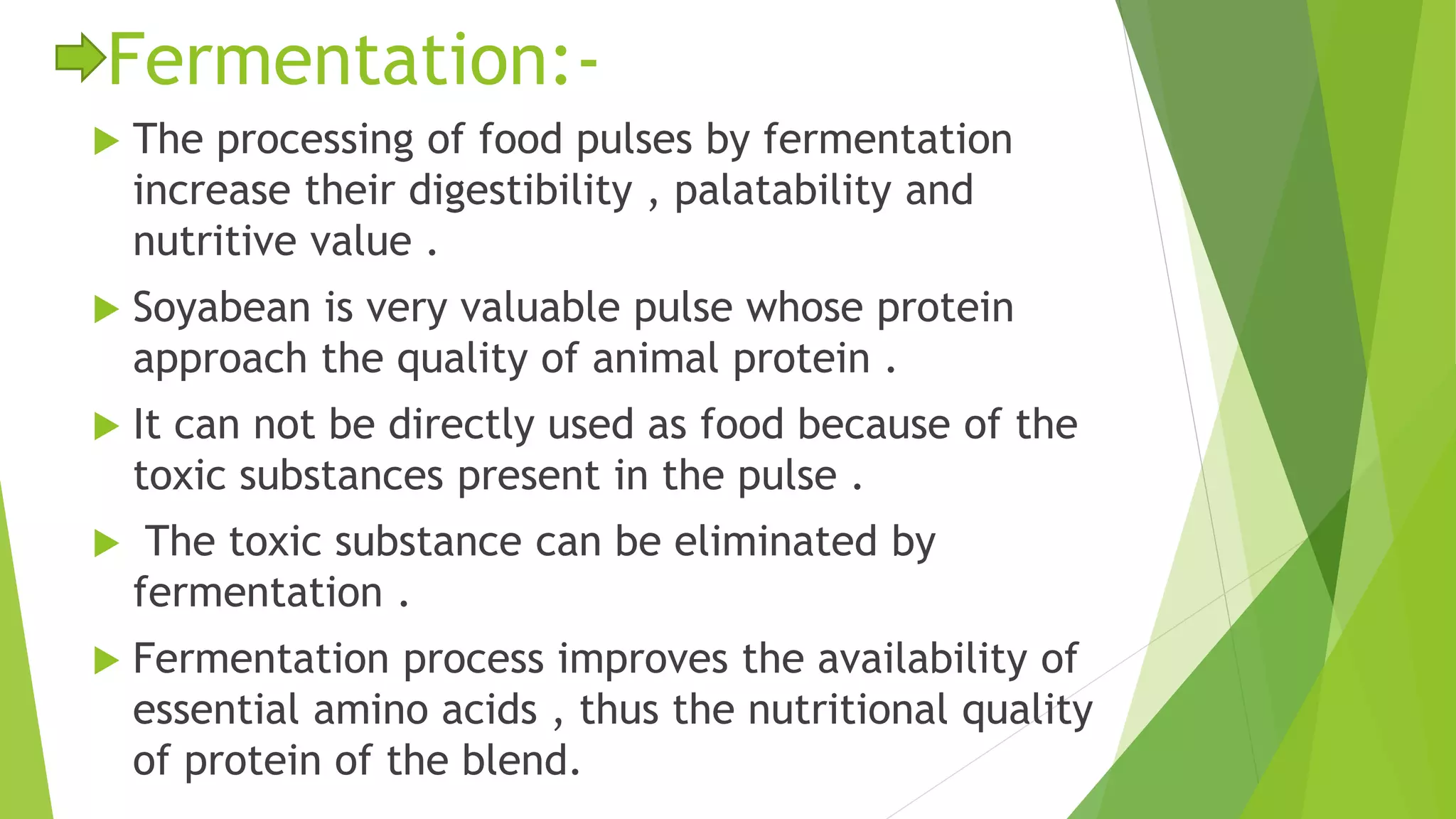 Fermentation:-

The processing of food pulses by fermentation increase their digestibility , palatability and nutritive value .

Soyabean is very valuable pulse whose protein approach the quality of animal protein .

It can not be directly used as food because of the toxic substances present in the pulse .

The toxic substance can be eliminated by fermentation .

Fermentation process improves the availability of essential amino acids , thus the nutritional quality of protein of the blend.